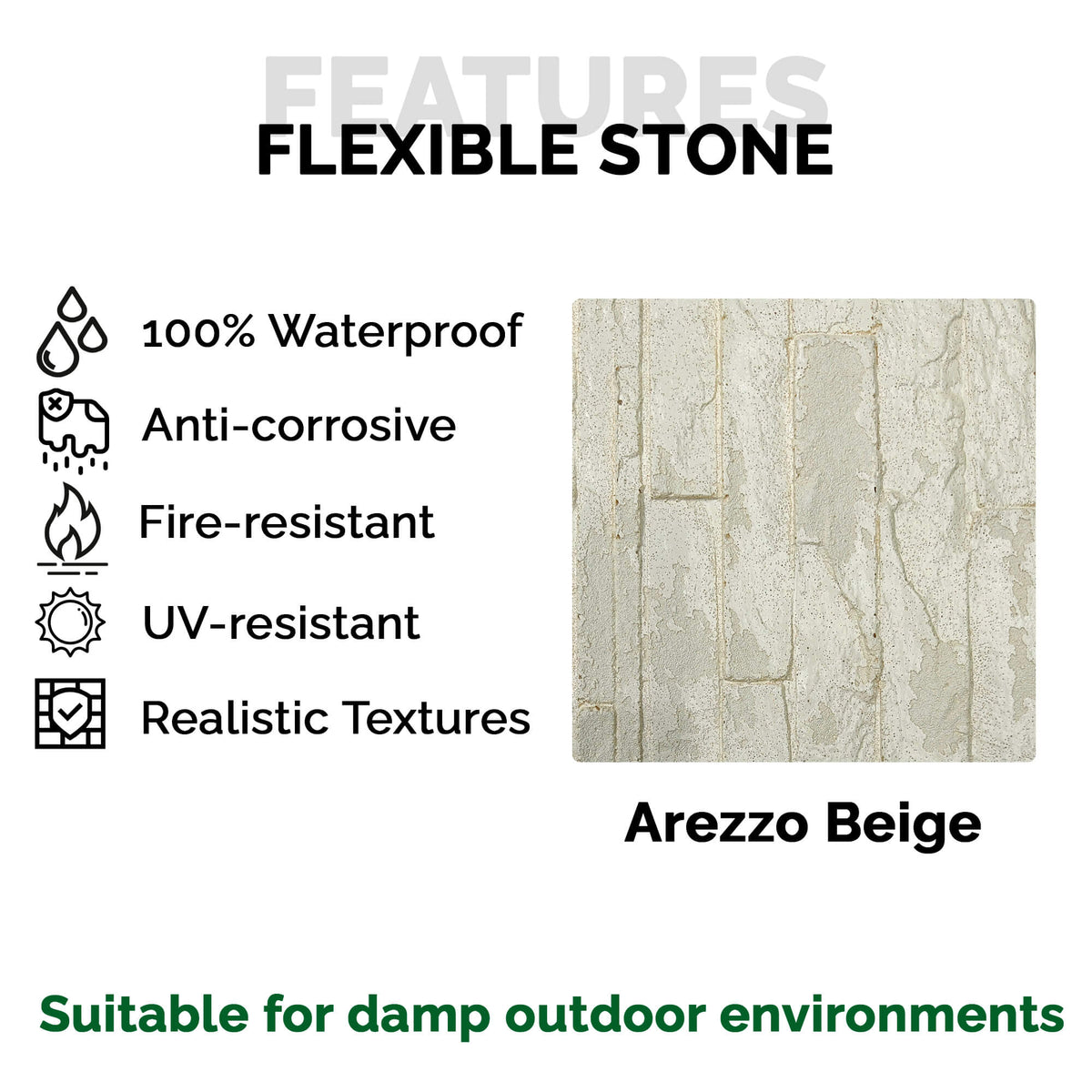 FEATURES
FLEXIBLE STONE

100% Waterproof
Anti-corrosive
Fire-resistant
UV-resistant
Realistic Textures

Arezzo Beige

Suitable for damp outdoor environments